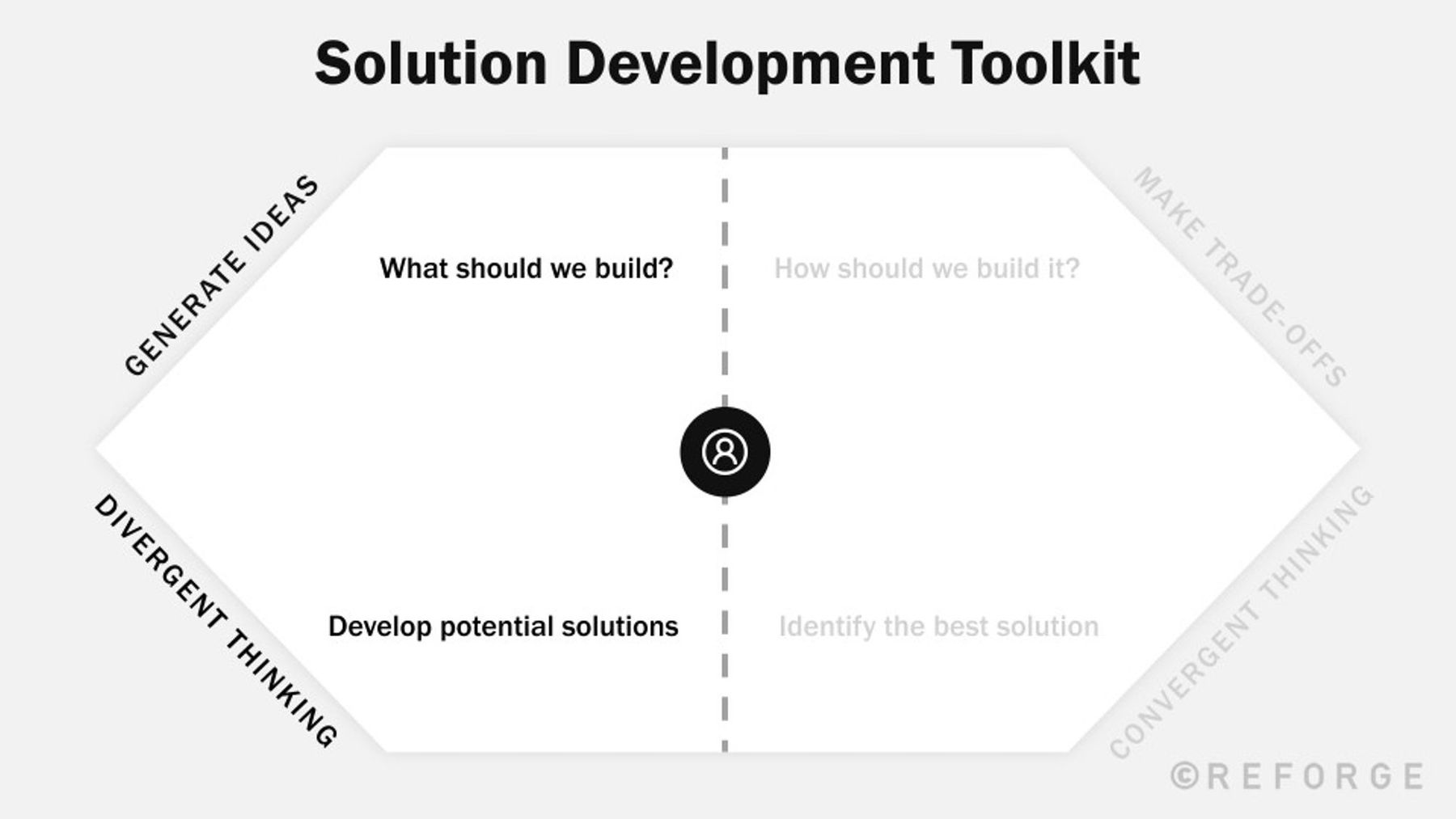 Solution Development Toolkit

GENERATE IDEAS

What should we build?

How should we build it?

MAKE TRADE-OFFS

DIVERGENT THINKING

Develop potential solutions

Identify the best solution

CONVERGENT THINKING

©REFORGE